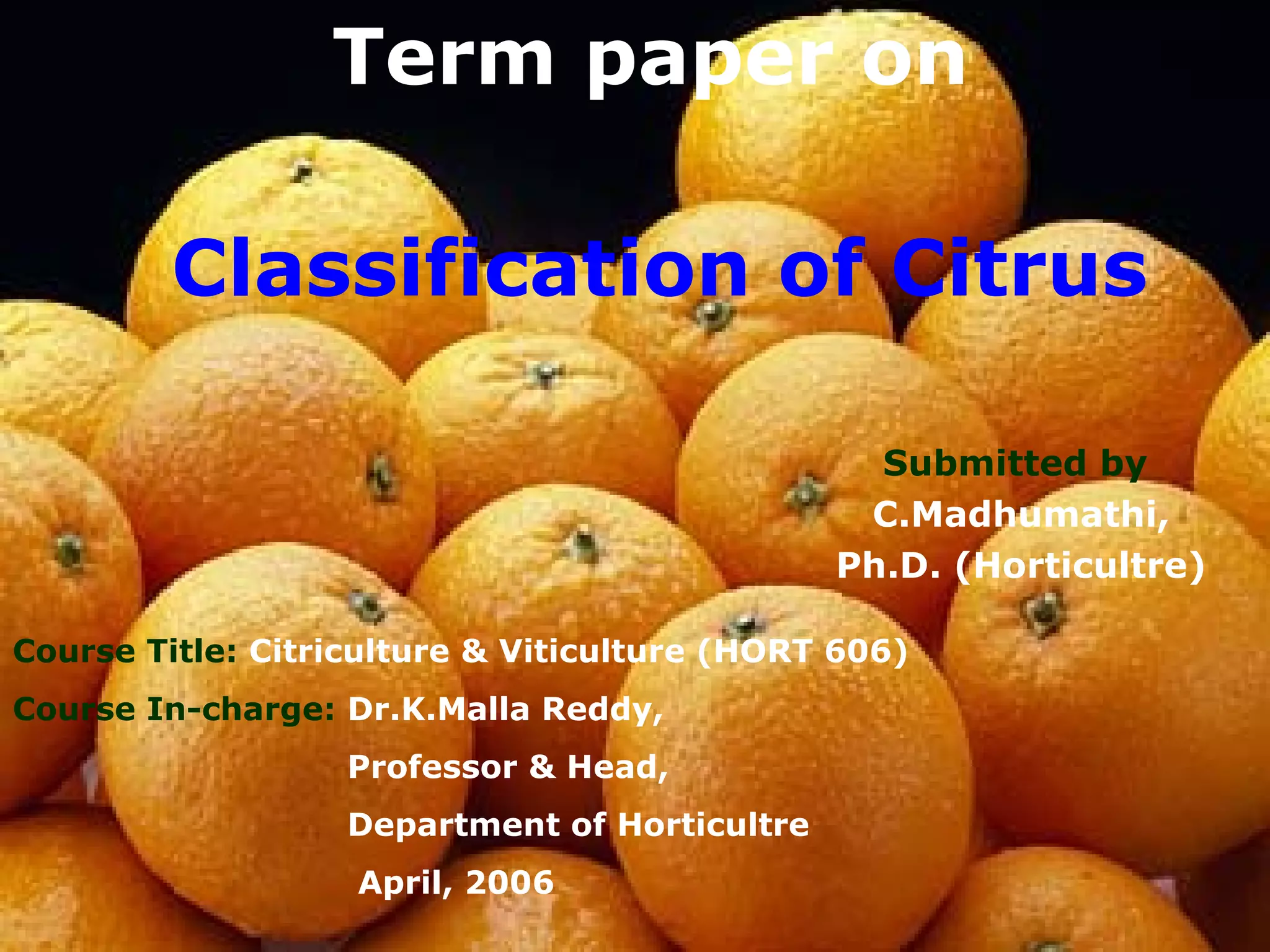 Term paper on

Classification of Citrus

Submitted by
C.Madhumathi,
Ph.D. (Horticultre)

Course Title: Citriculture & Viticulture (HORT 606)

Course In-charge: Dr.K.Malla Reddy,
Professor & Head,
Department of Horticultre
April, 2006